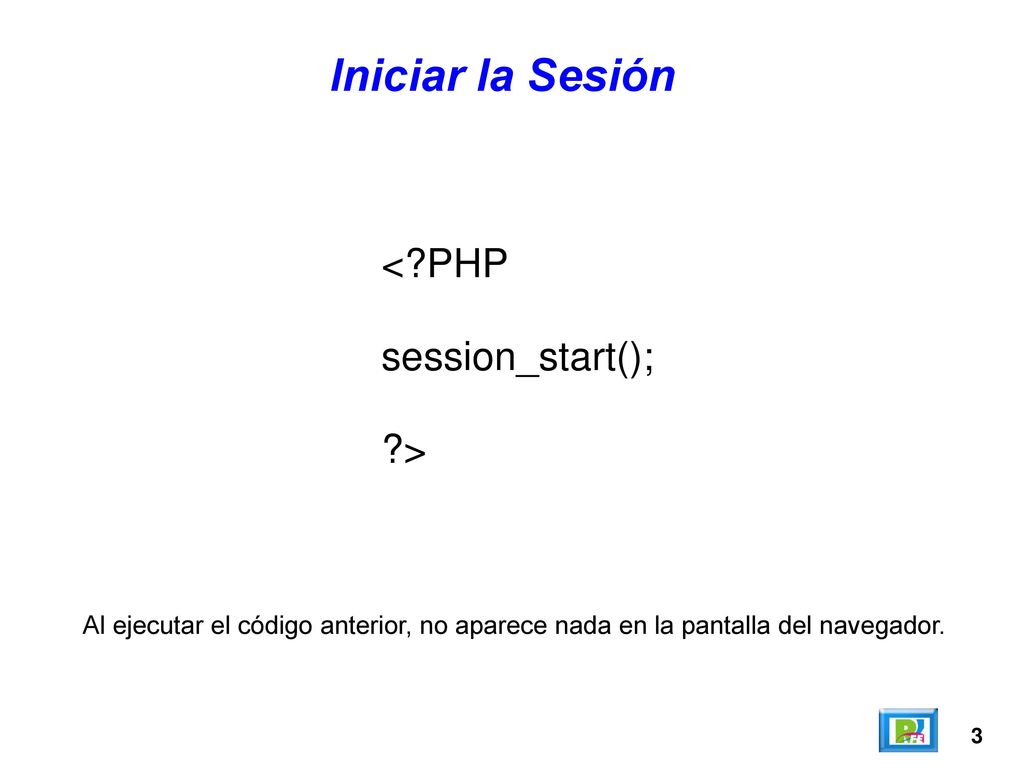 Iniciar la Sesión

<?PHP

session_start();

?>

Al ejecutar el código anterior, no aparece nada en la pantalla del navegador.

3